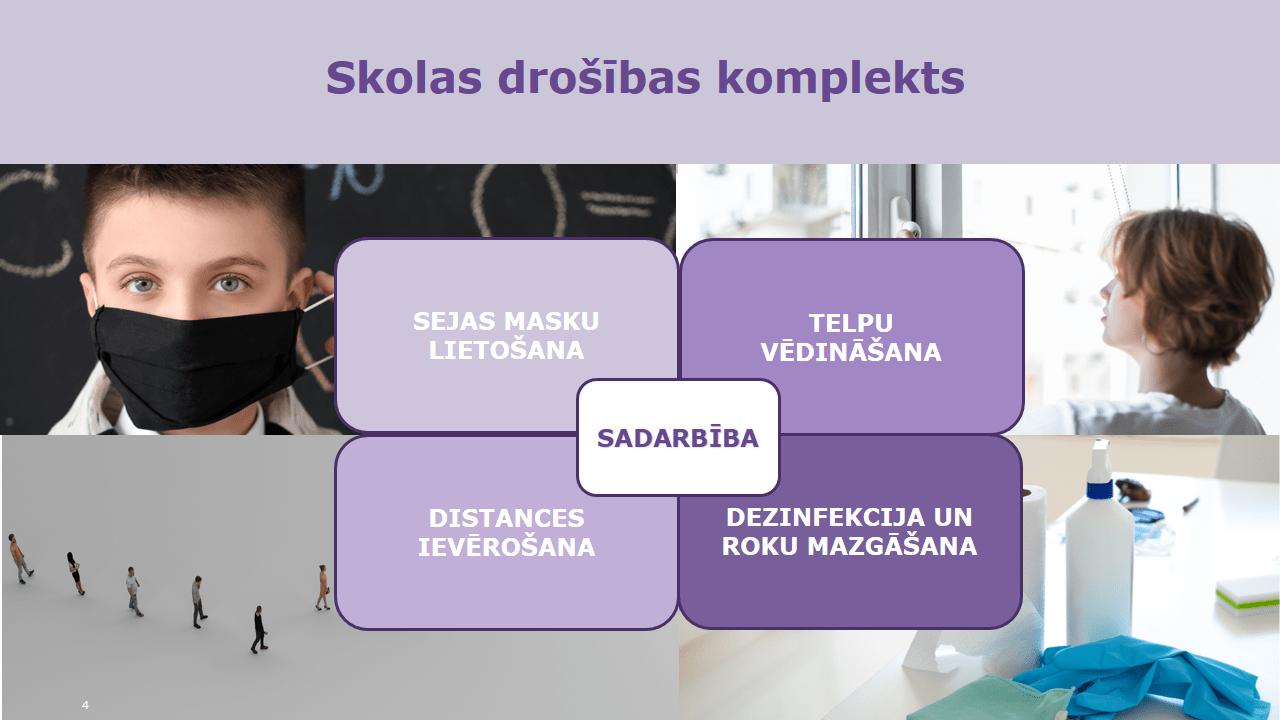 Skolas drošības komplekts

SEJAS MASKU LIETOŠANA

TELPU VĒDINĀŠANA

SADARBĪBA

DISTANCES IEVĒROŠANA

DEZINFEKCIJA UN ROKU MAZGĀŠANA

4